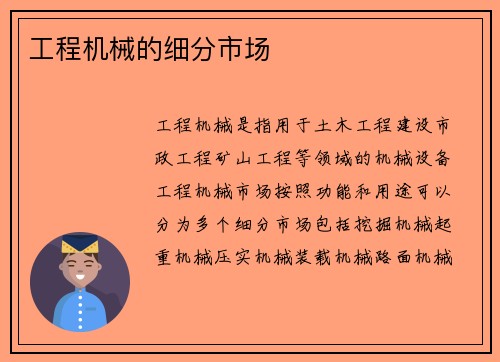 工程机械的细分市场

工程机械是指用于土木工程建设市政工程矿山工程等领域的机械设备工程机械市场按照功能和用途可以分为多个细分市场包括挖掘机械起重机械压实机械装载机械路面机械